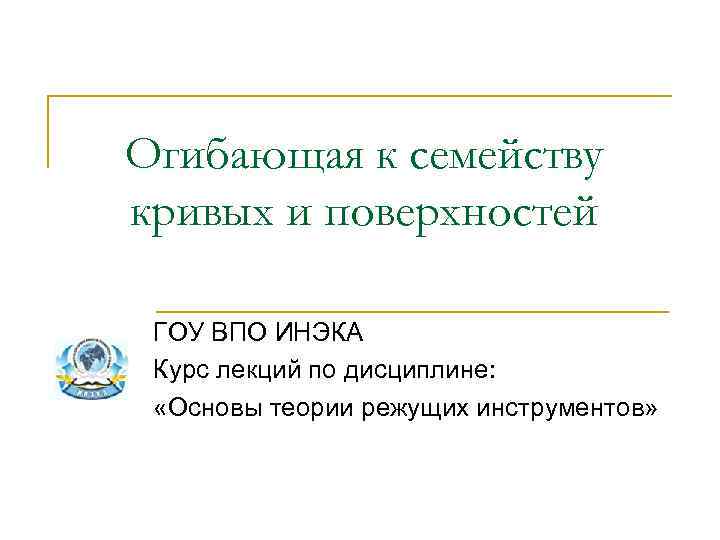 Огибающая к семейству кривых и поверхностей

ГОУ ВПО ИНЭКА
Курс лекций по дисциплине:
«Основы теории режущих инструментов»